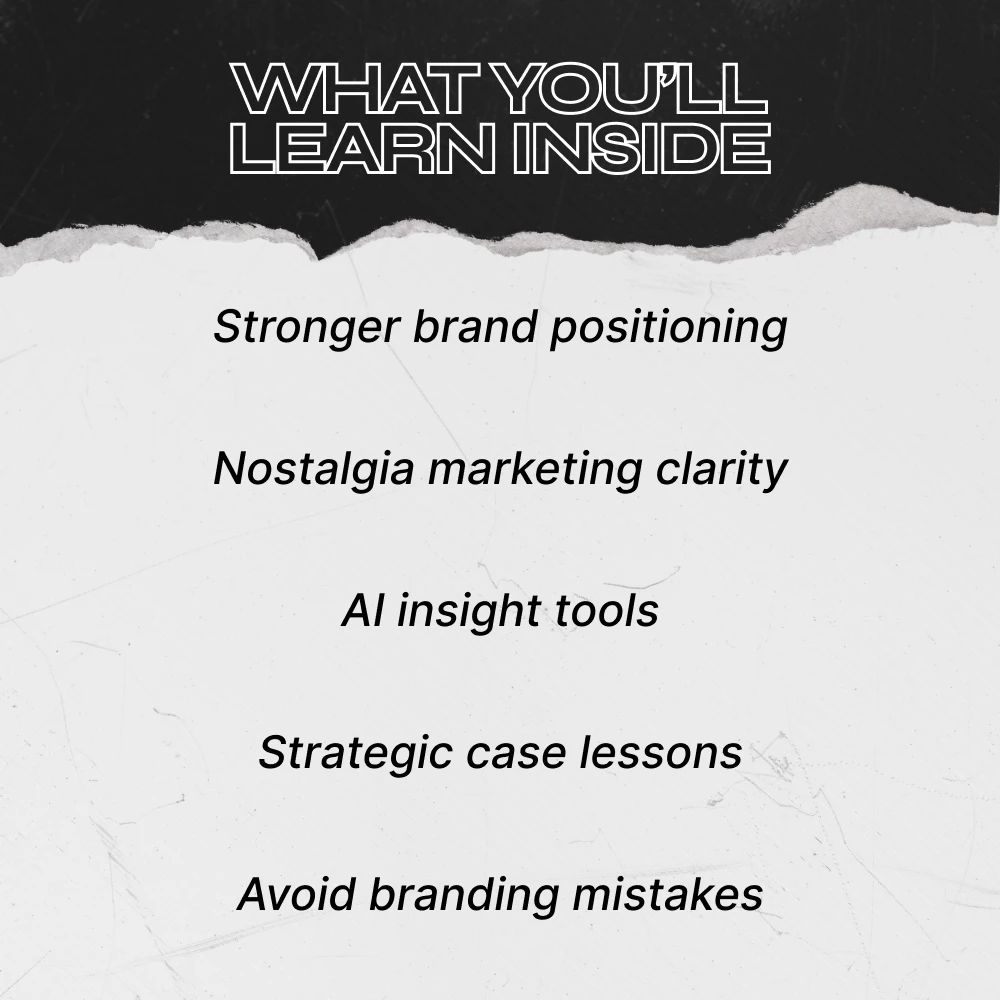 WHAT YOU'LL LEARN INSIDE

Stronger brand positioning

Nostalgia marketing clarity

AI insight tools

Strategic case lessons

Avoid branding mistakes